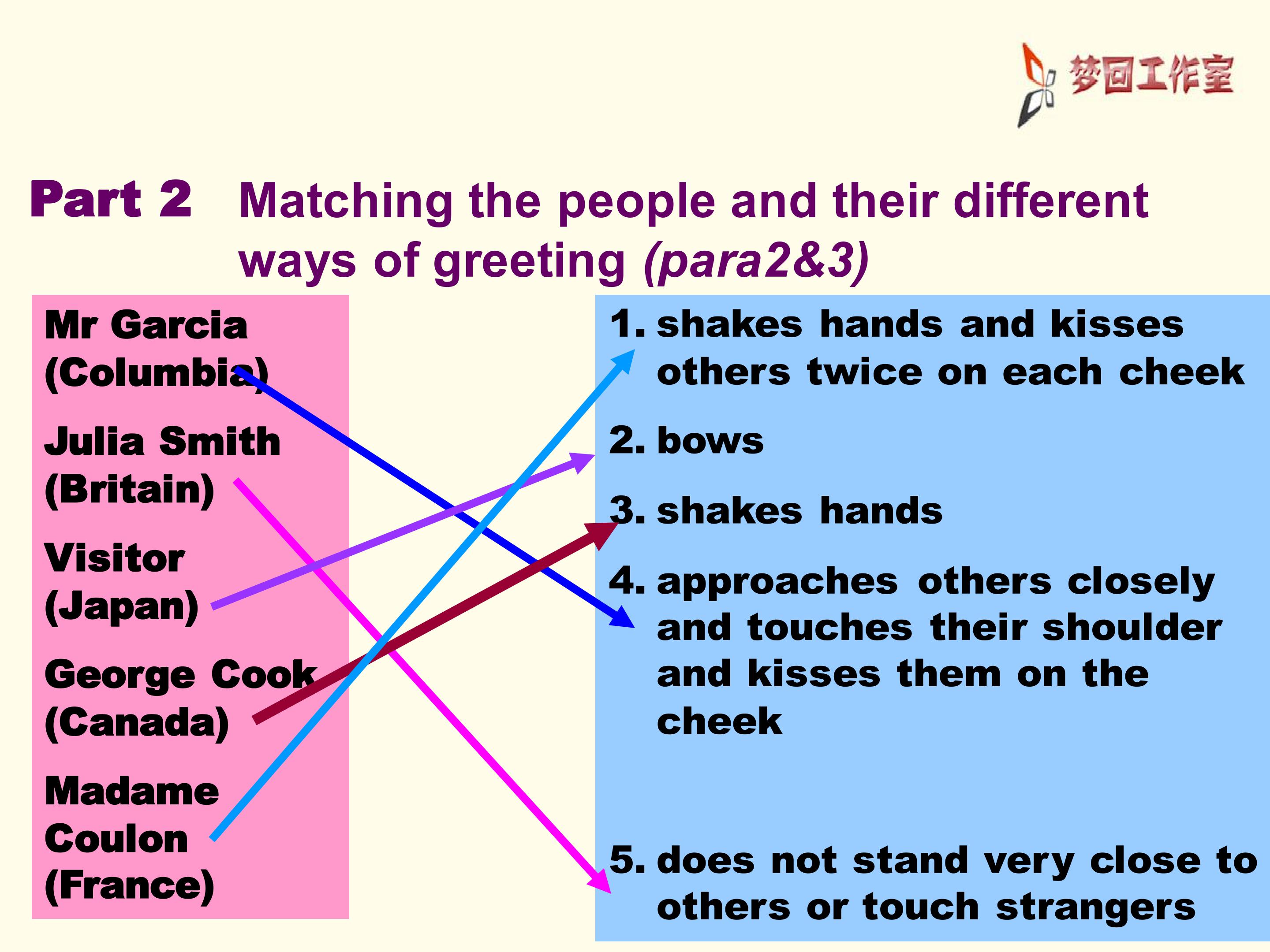 梦回工作室

Part 2 Matching the people and their different ways of greeting (para2&3)

Mr Garcia (Columbia)

Julia Smith (Britain)

Visitor (Japan)

George Cook (Canada)

Madame Coulon (France)

1. shakes hands and kisses others twice on each cheek

2. bows

3. shakes hands

4. approaches others closely and touches their shoulder and kisses them on the cheek

5. does not stand very close to others or touch strangers